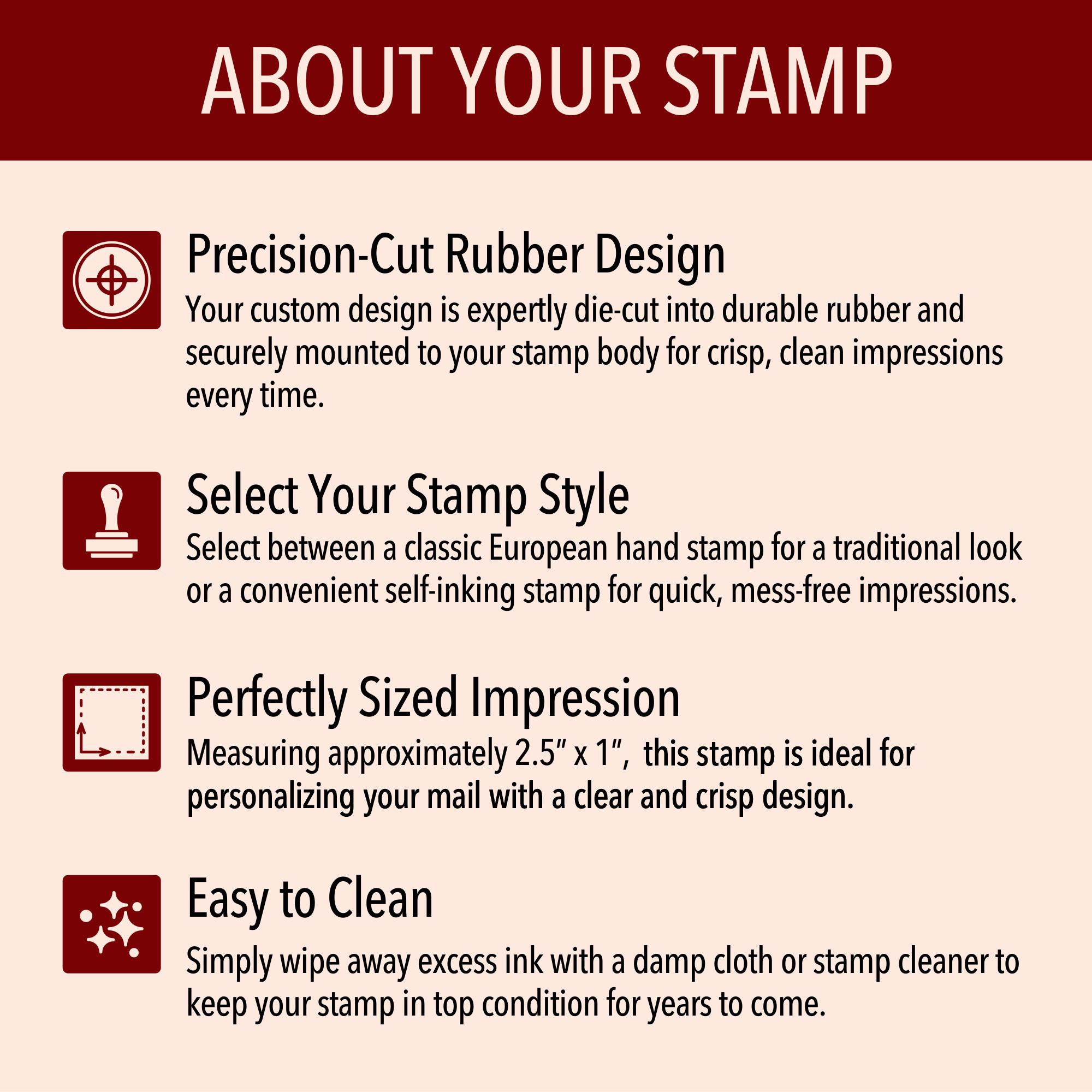 ABOUT YOUR STAMP

Precision-Cut Rubber Design
Your custom design is expertly die-cut into durable rubber and securely mounted to your stamp body for crisp, clean impressions every time.

Select Your Stamp Style
Select between a classic European hand stamp for a traditional look or a convenient self-inking stamp for quick, mess-free impressions.

Perfectly Sized Impression
Measuring approximately 2.5″ x 1″, this stamp is ideal for personalizing your mail with a clear and crisp design.

Easy to Clean
Simply wipe away excess ink with a damp cloth or stamp cleaner to keep your stamp in top condition for years to come.